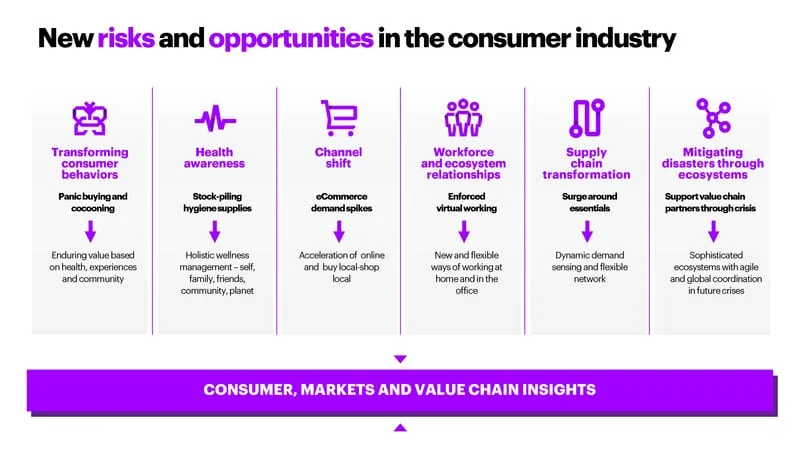 New risks and opportunities in the consumer industry

Transforming consumer behaviors

Panic buying and cocooning

Enduring value based on health, experiences and community

Health awareness

Stock-piling hygiene supplies

Holistic wellness management – self, family, friends, community, planet

Channel shift

eCommerce demand spikes

Acceleration of online and buy local-shop local

Workforce and ecosystem relationships

Enforced virtual working

New and flexible ways of working at home and in the office

Supply chain transformation

Surge around essentials

Dynamic demand sensing and flexible network

Mitigating disasters through ecosystems

Support value chain partners through crisis

Sophisticated ecosystems with agile and global coordination in future crises

CONSUMER, MARKETS AND VALUE CHAIN INSIGHTS